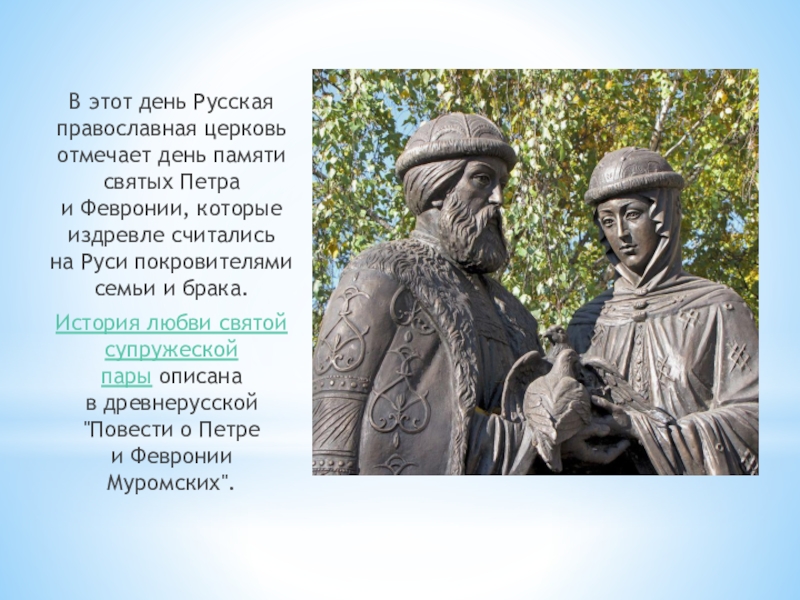 В этот день Русская православная церковь отмечает день памяти святых Петра и Февронии, которые издревле считались на Руси покровителями семьи и брака.

История любви святой супружеской пары описана в древнерусской "Повести о Петре и Февронии Муромских".